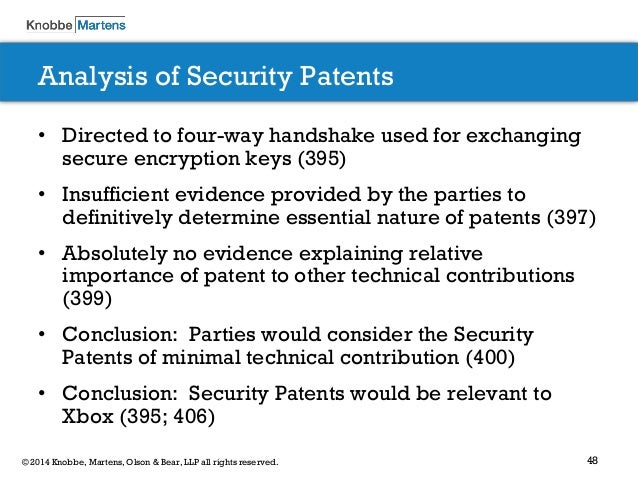 Knobbe Martens

Analysis of Security Patents

• Directed to four-way handshake used for exchanging secure encryption keys (395)

• Insufficient evidence provided by the parties to definitively determine essential nature of patents (397)

• Absolutely no evidence explaining relative importance of patent to other technical contributions (399)

• Conclusion: Parties would consider the Security Patents of minimal technical contribution (400)

• Conclusion: Security Patents would be relevant to Xbox (395; 406)

©2014 Knobbe, Martens, Olson & Bear, LLP all rights reserved.

48